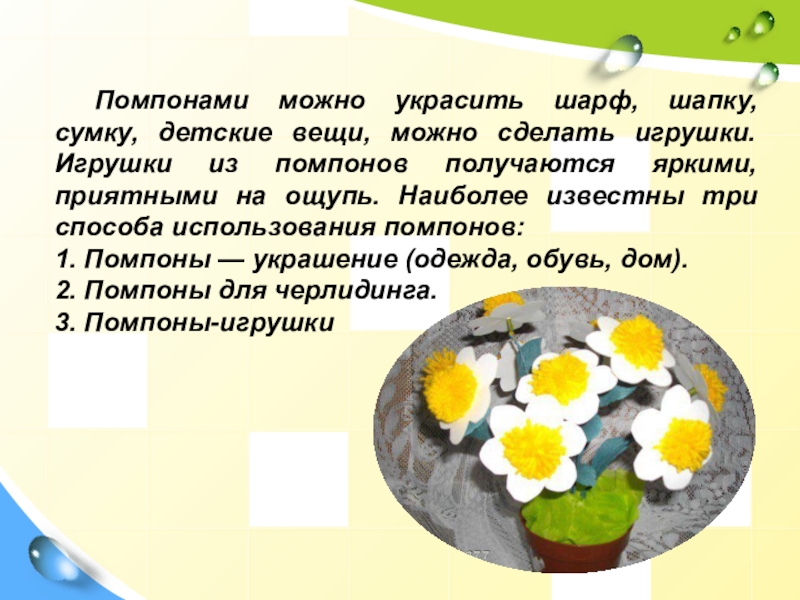 Помпонами можно украсить шарф, шапку, сумку, детские вещи, можно сделать игрушки. Игрушки из помпонов получаются яркими, приятными на ощупь. Наиболее известны три способа использования помпонов:
1. Помпоны — украшение (одежда, обувь, дом).
2. Помпоны для черлидинга.
3. Помпоны-игрушки